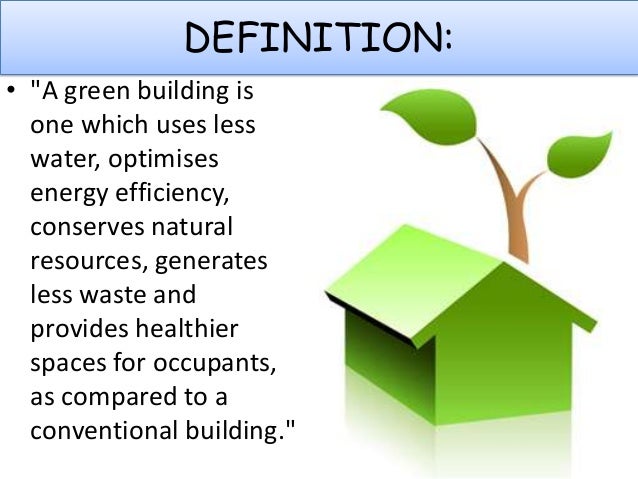 DEFINITION:

• "A green building is one which uses less water, optimises energy efficiency, conserves natural resources, generates less waste and provides healthier spaces for occupants, as compared to a conventional building."